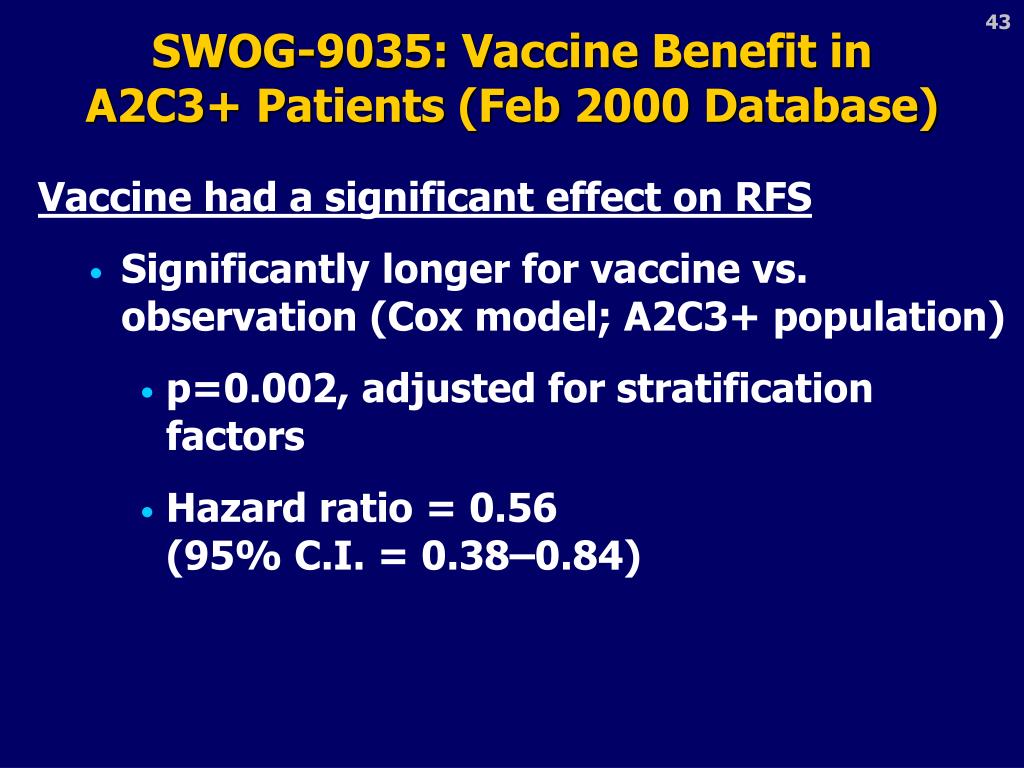 43

SWOG-9035: Vaccine Benefit in A2C3+ Patients (Feb 2000 Database)

Vaccine had a significant effect on RFS

• Significantly longer for vaccine vs. observation (Cox model; A2C3+ population)

• p=0.002, adjusted for stratification factors

• Hazard ratio = 0.56 (95% C.I. = 0.38–0.84)